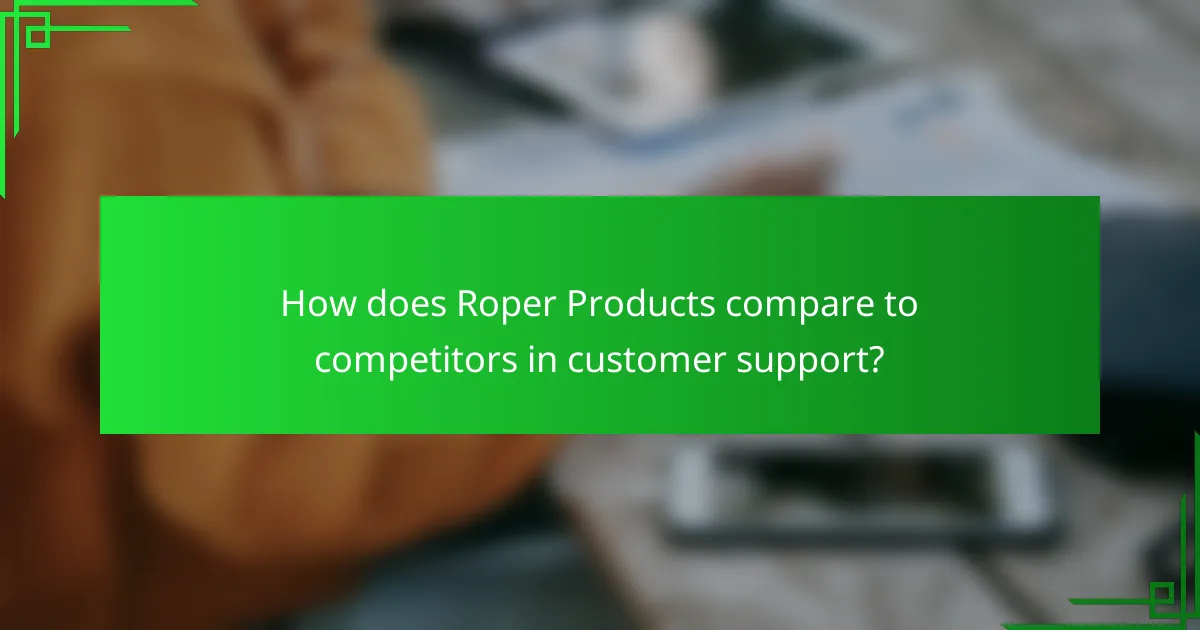 How does Roper Products compare to competitors in customer support?